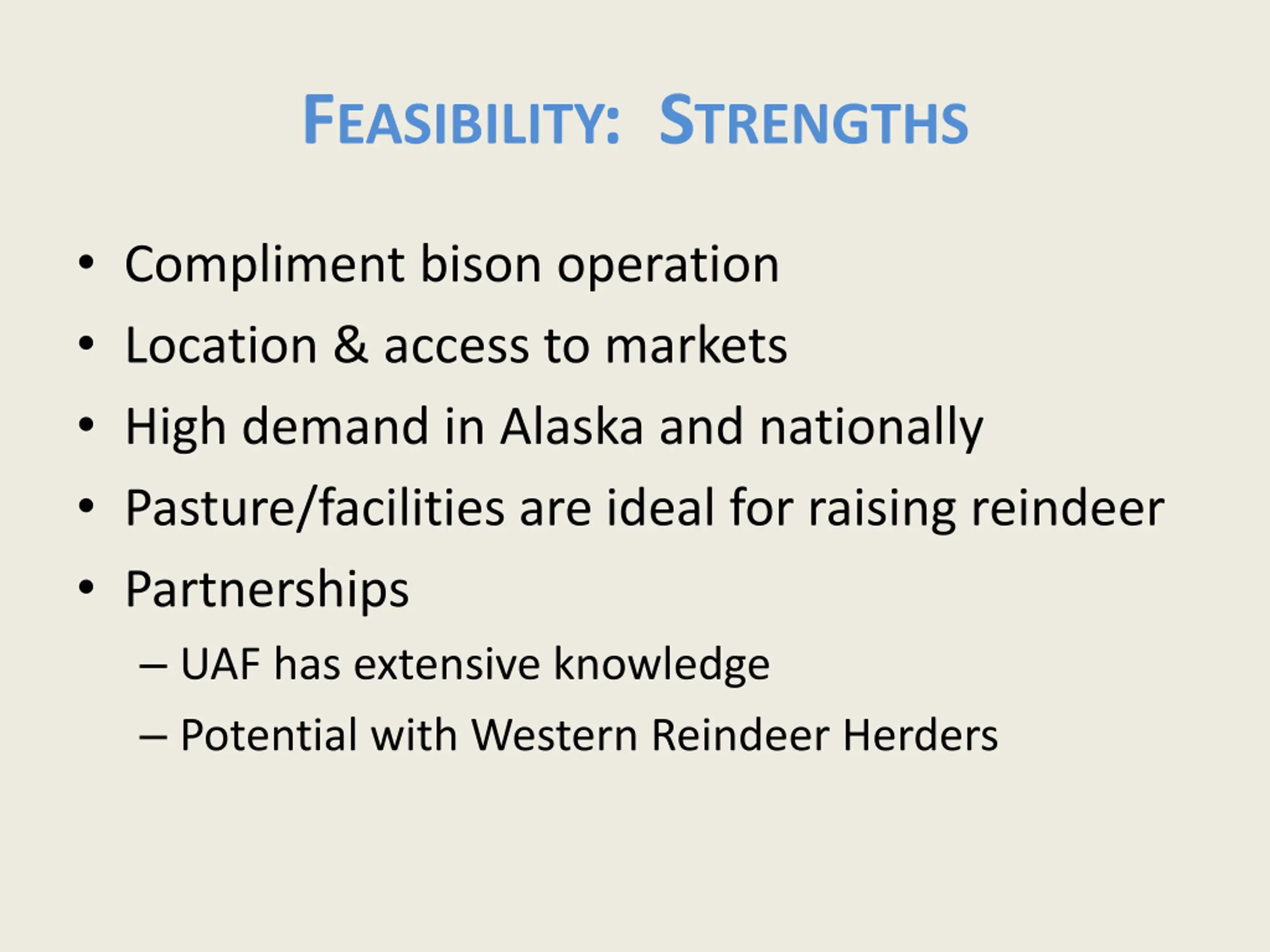 FEASIBILITY: STRENGTHS

• Compliment bison operation
• Location & access to markets
• High demand in Alaska and nationally
• Pasture/facilities are ideal for raising reindeer
• Partnerships
– UAF has extensive knowledge
– Potential with Western Reindeer Herders